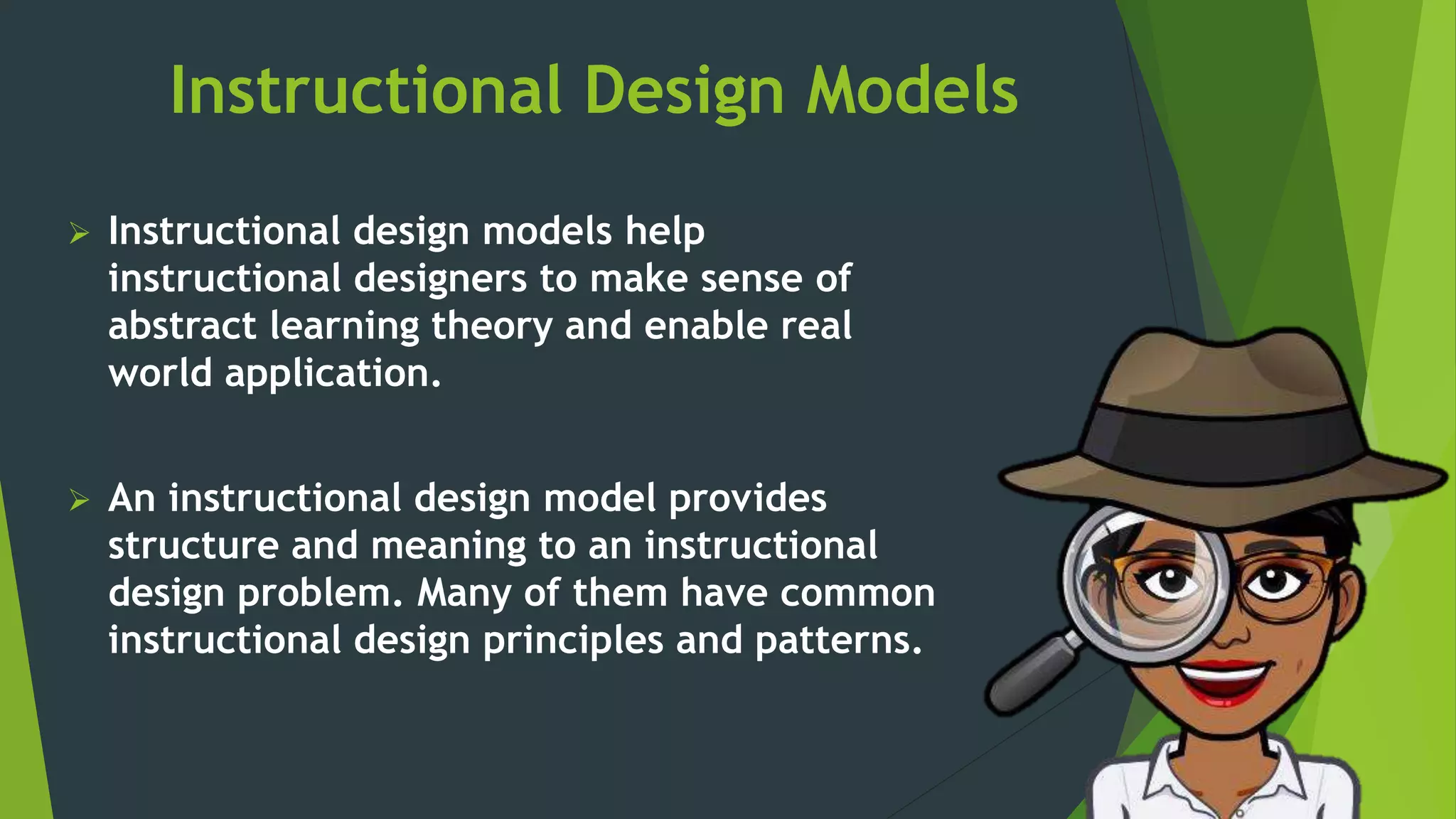 Instructional Design Models

➢ Instructional design models help instructional designers to make sense of abstract learning theory and enable real world application.

➢ An instructional design model provides structure and meaning to an instructional design problem. Many of them have common instructional design principles and patterns.